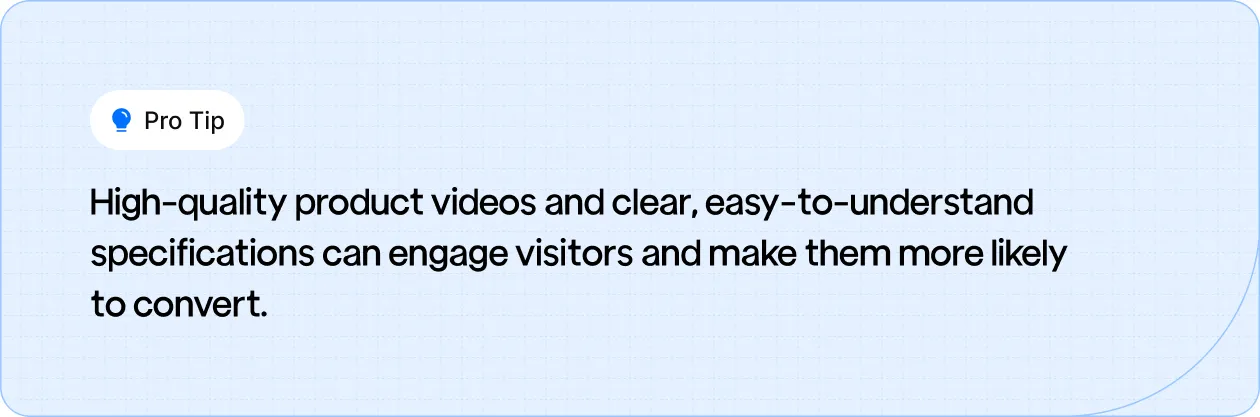 Pro Tip

High-quality product videos and clear, easy-to-understand specifications can engage visitors and make them more likely to convert.